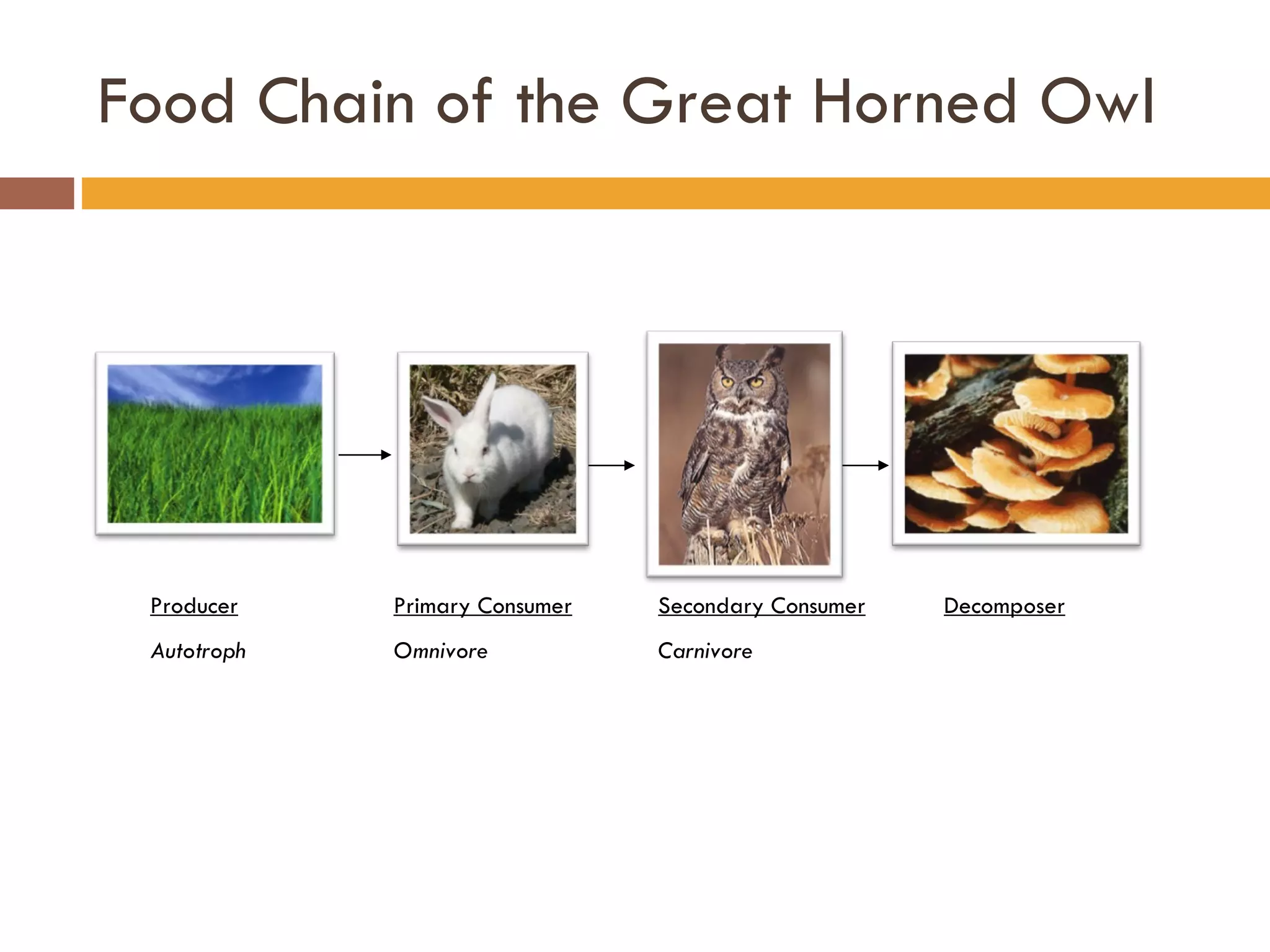 Food Chain of the Great Horned Owl

Producer

Autotroph

Primary Consumer

Omnivore

Secondary Consumer

Carnivore

Decomposer